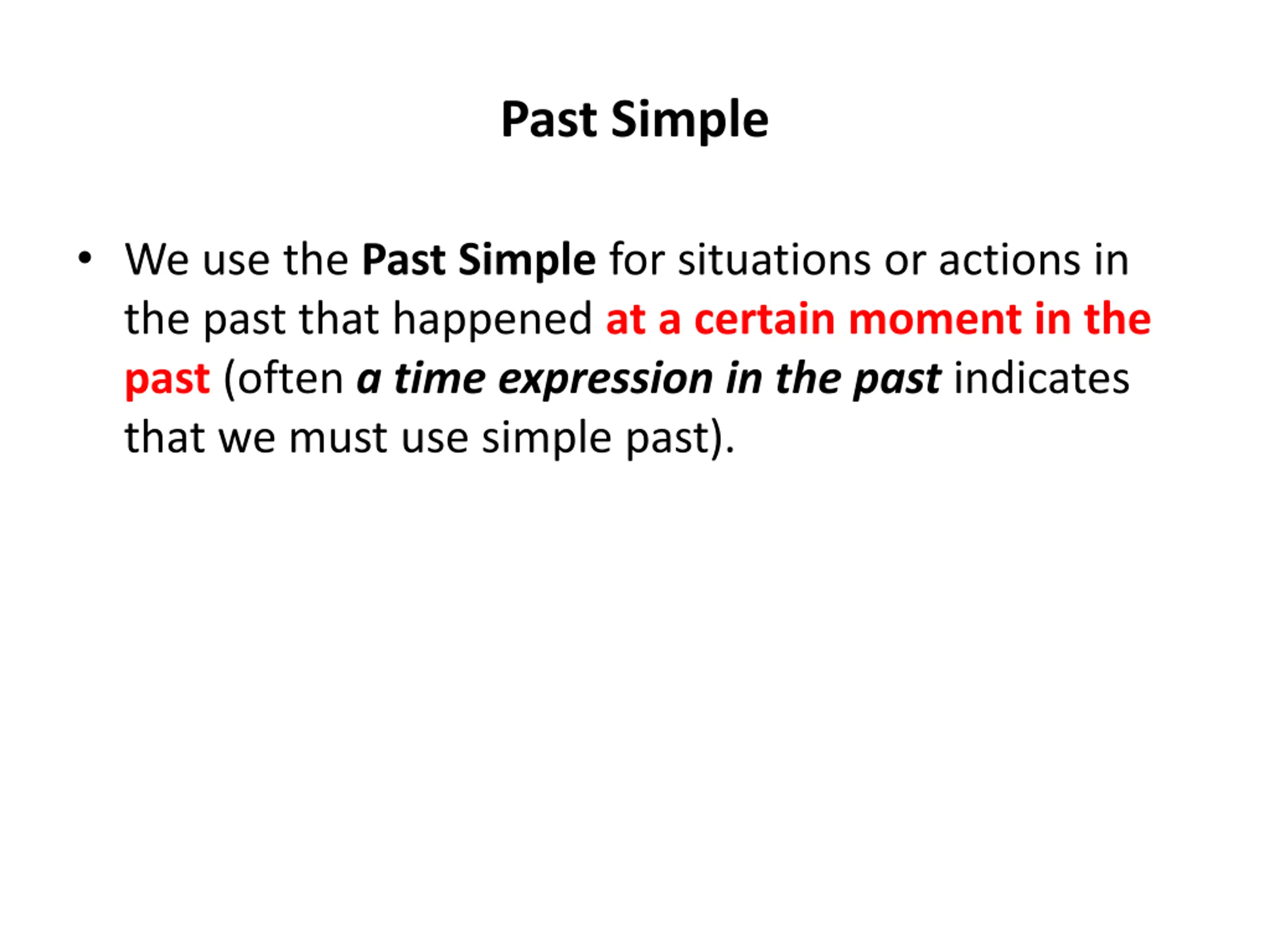 Past Simple

• We use the Past Simple for situations or actions in the past that happened at a certain moment in the past (often a time expression in the past indicates that we must use simple past).